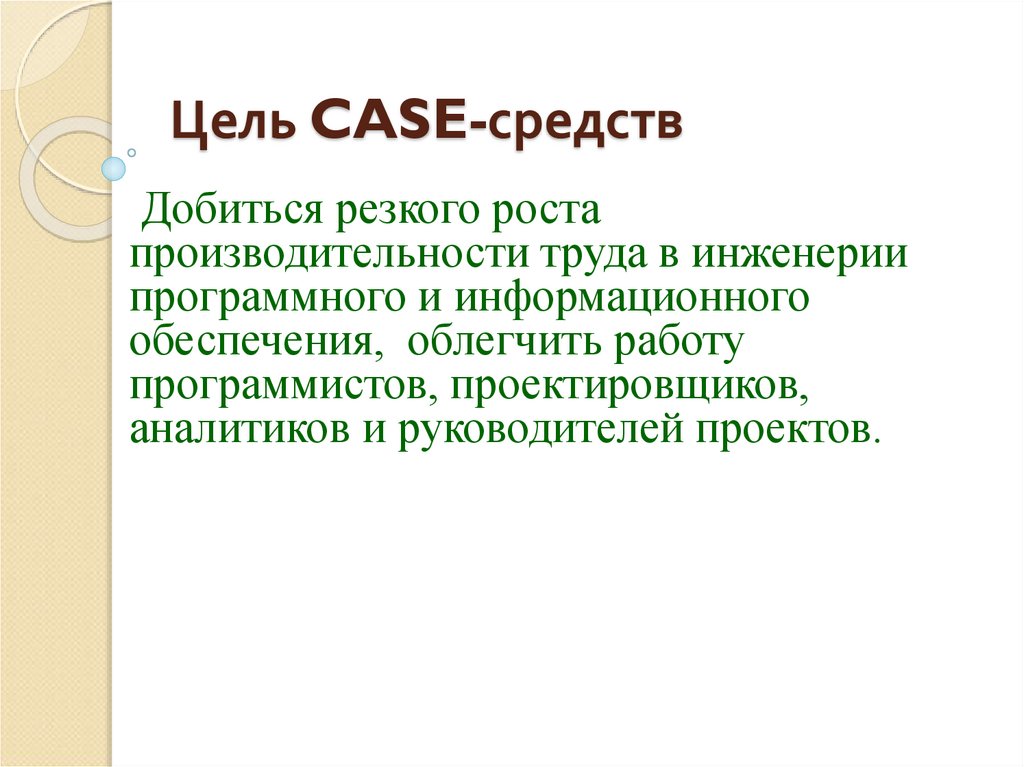 Цель CASE-средств

Добиться резкого роста производительности труда в инженерии программного и информационного обеспечения, облегчить работу программистов, проектировщиков, аналитиков и руководителей проектов.